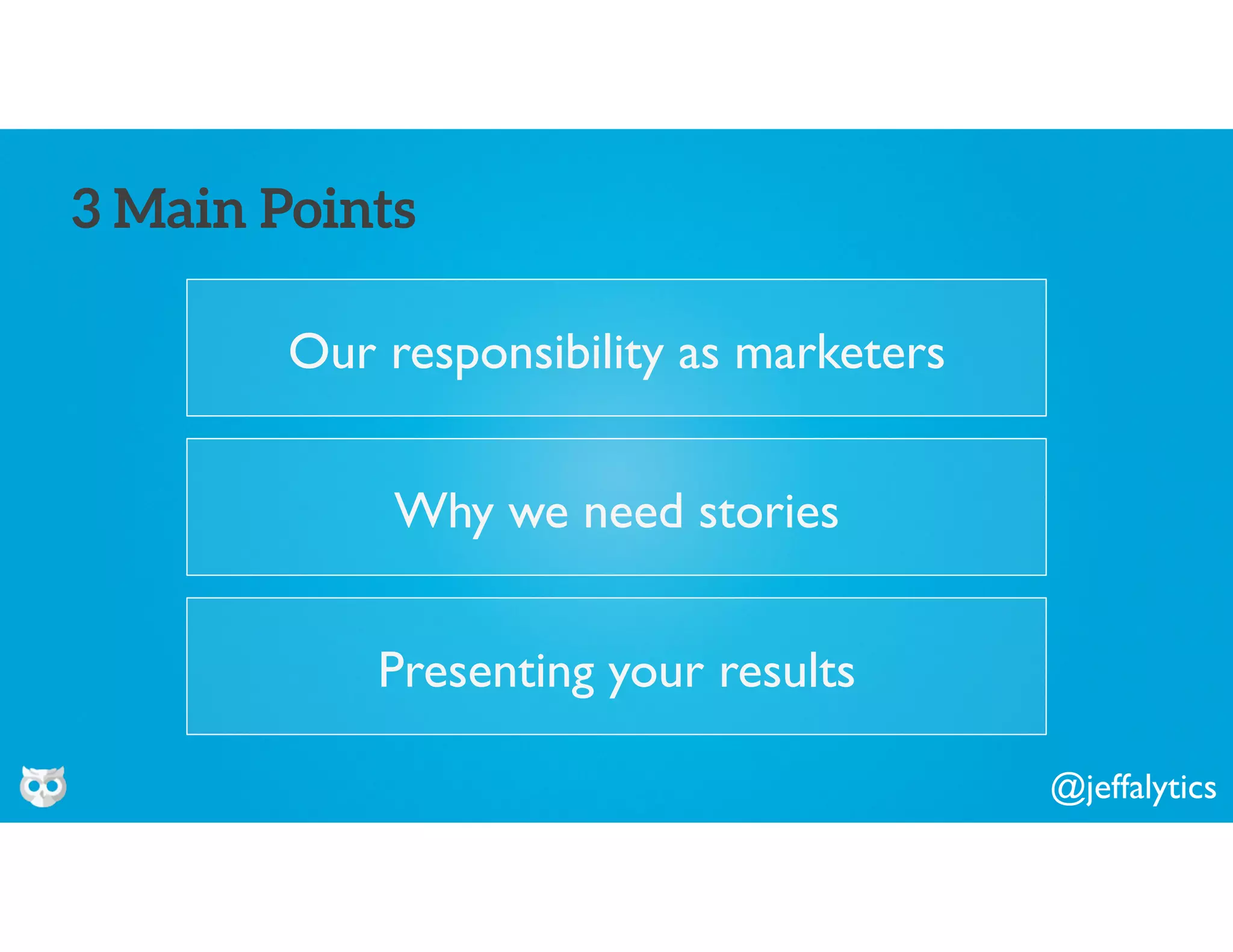 3 Main Points

Our responsibility as marketers

Why we need stories

Presenting your results

@jeffalytics